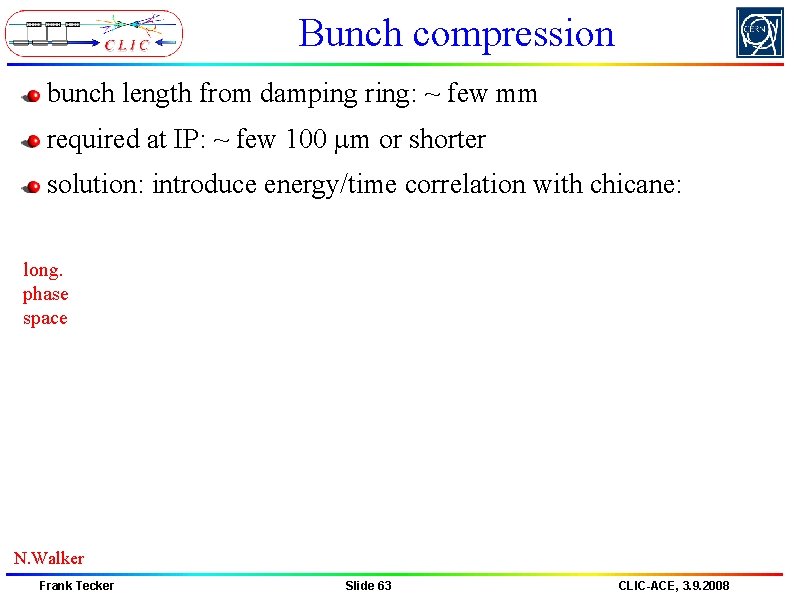 CLIC

Bunch compression

CERN

bunch length from damping ring: ~ few mm

required at IP: ~ few 100 μm or shorter

solution: introduce energy/time correlation with chicane:

long. phase space

N.Walker

Frank Tecker Slide 63 CLIC-ACE, 3.9.2008